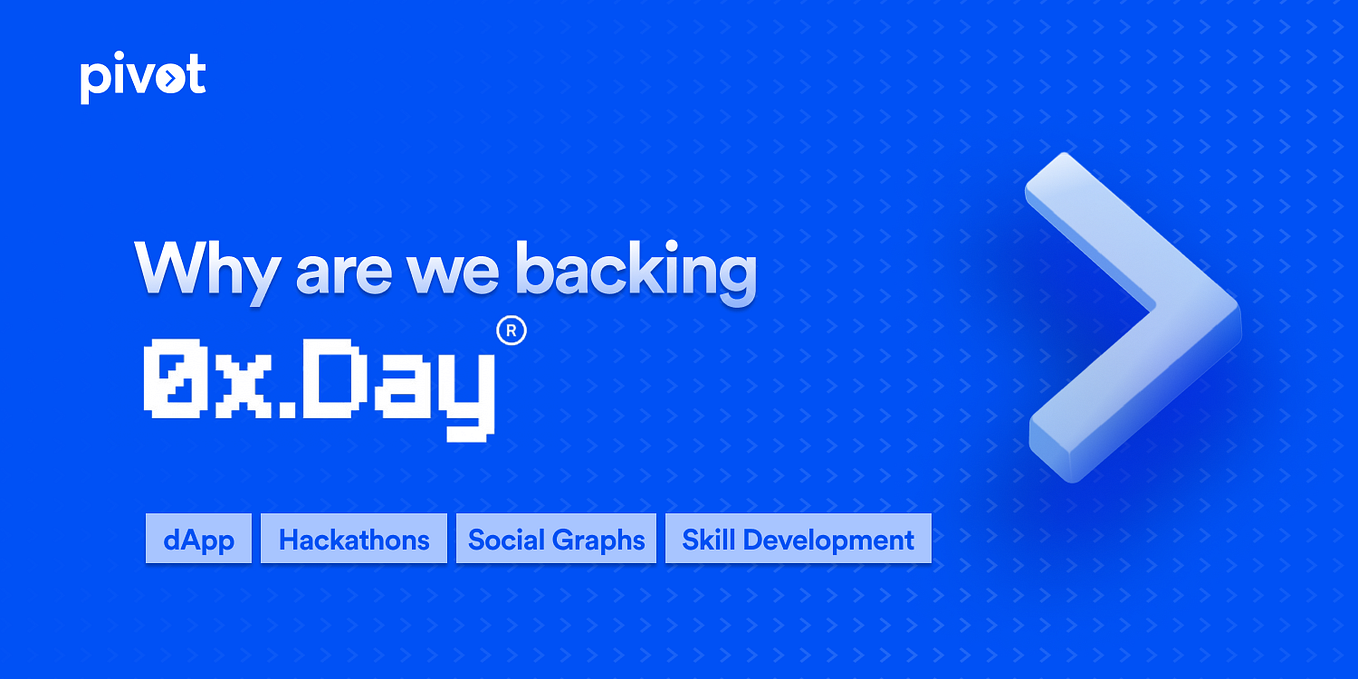 pivot

Why are we backing

0x.Day®

dApp

Hackathons

Social Graphs

Skill Development